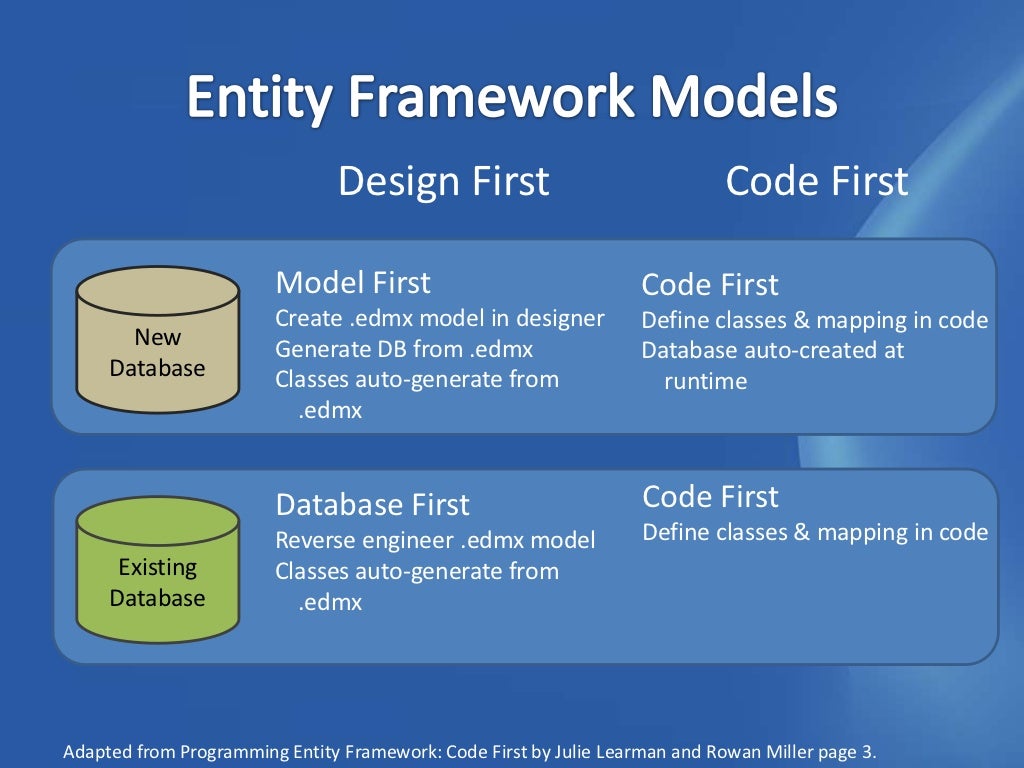 Entity Framework Models

Design First

Code First

New Database

Model First
Create .edmx model in designer
Generate DB from .edmx
Classes auto-generate from .edmx

Code First
Define classes & mapping in code
Database auto-created at runtime

Existing Database

Database First
Reverse engineer .edmx model
Classes auto-generate from .edmx

Code First
Define classes & mapping in code

Adapted from Programming Entity Framework: Code First by Julie Learman and Rowan Miller page 3.